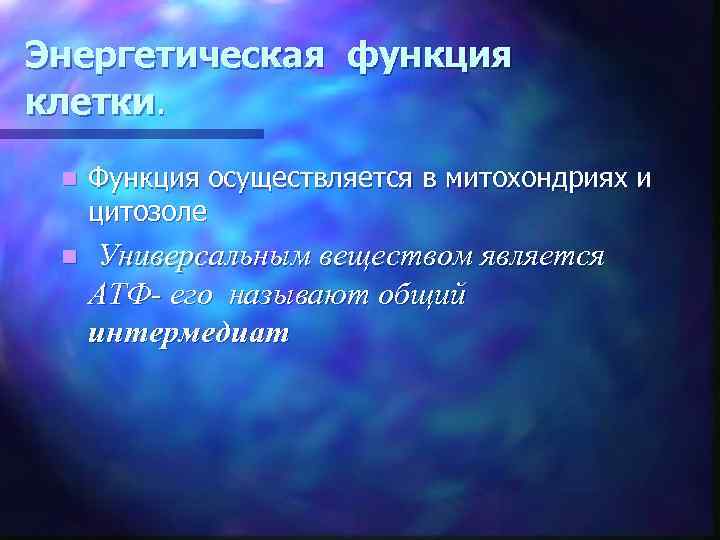 Энергетическая функция клетки.

Функция осуществляется в митохондриях и цитозоле

Универсальным веществом является АТФ- его называют общий интермедиат